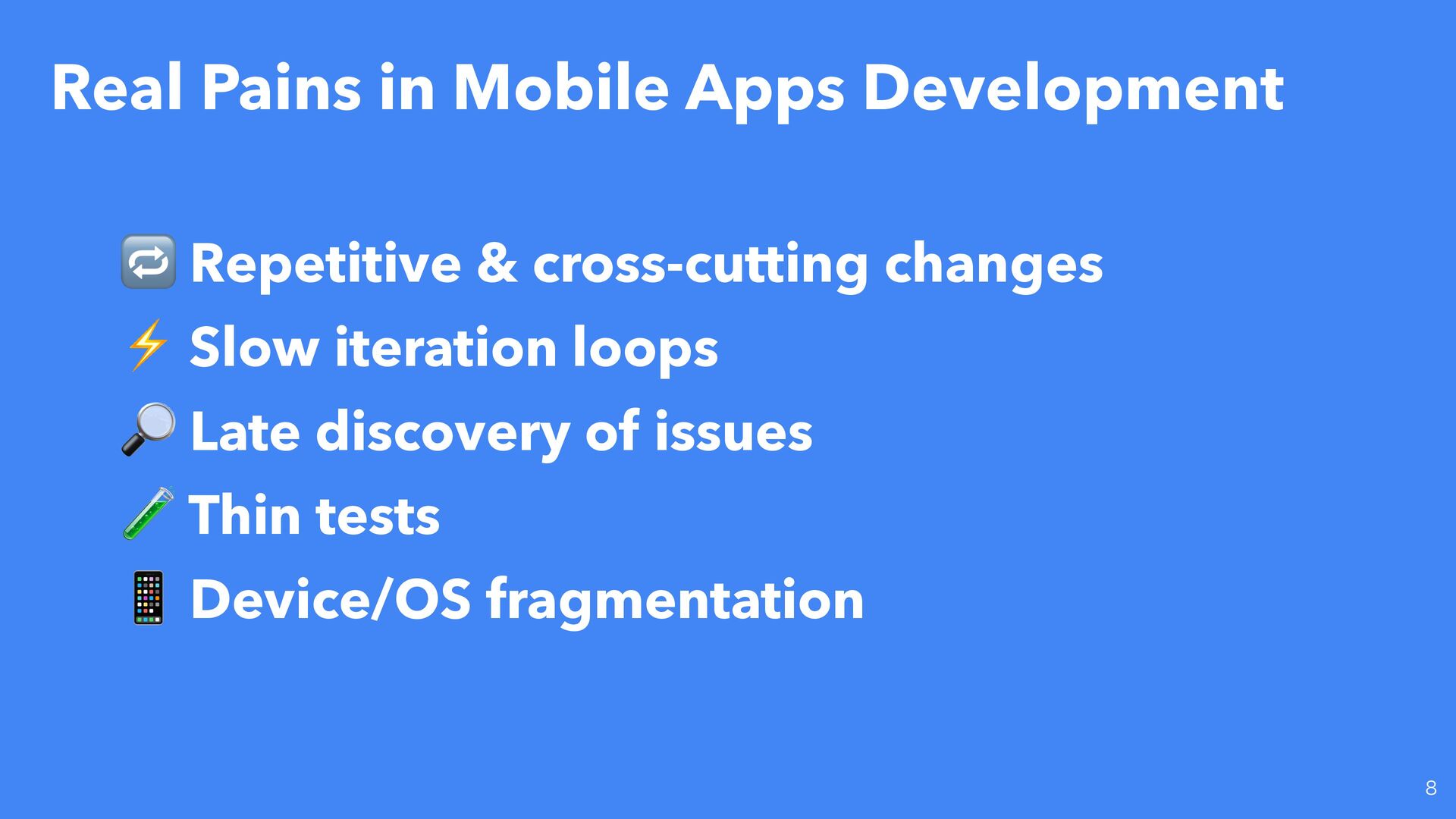 Real Pains in Mobile Apps Development

🔁 Repetitive & cross-cutting changes
⚡ Slow iteration loops
🔎 Late discovery of issues
🧪 Thin tests
📱 Device/OS fragmentation

8